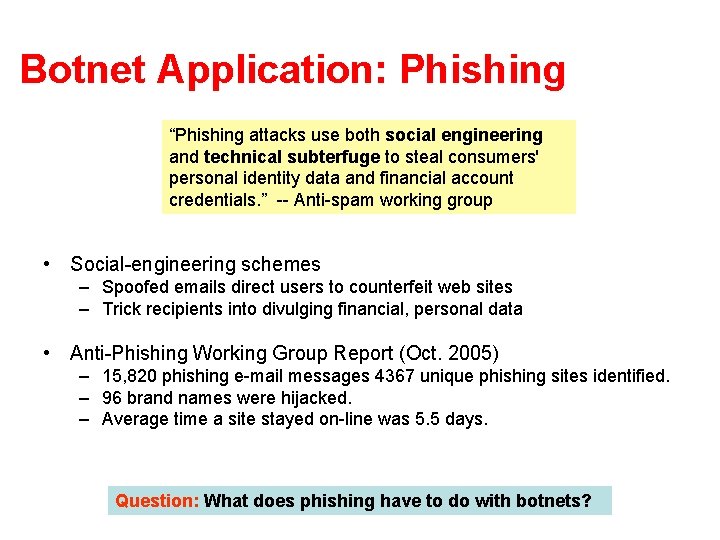 Botnet Application: Phishing

“Phishing attacks use both social engineering and technical subterfuge to steal consumers' personal identity data and financial account credentials.” -- Anti-spam working group

• Social-engineering schemes
– Spoofed emails direct users to counterfeit web sites
– Trick recipients into divulging financial, personal data

• Anti-Phishing Working Group Report (Oct. 2005)
– 15,820 phishing e-mail messages 4367 unique phishing sites identified.
– 96 brand names were hijacked.
– Average time a site stayed on-line was 5.5 days.

Question: What does phishing have to do with botnets?